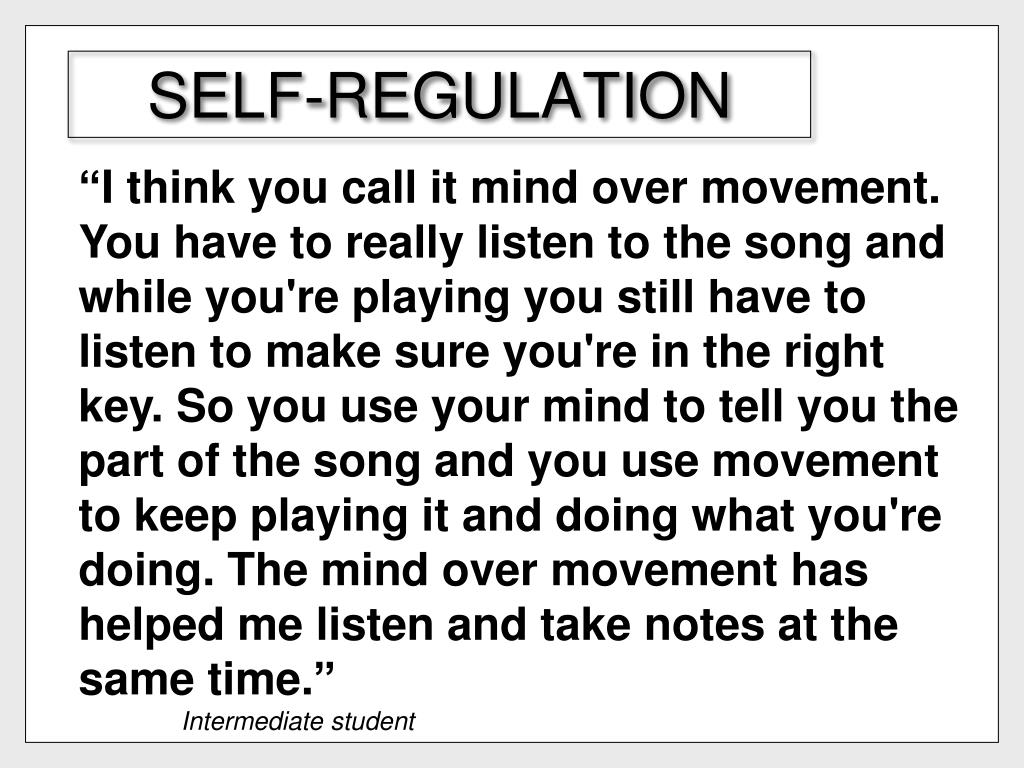 SELF-REGULATION

“I think you call it mind over movement. You have to really listen to the song and while you're playing you still have to listen to make sure you're in the right key. So you use your mind to tell you the part of the song and you use movement to keep playing it and doing what you're doing. The mind over movement has helped me listen and take notes at the same time.”

Intermediate student